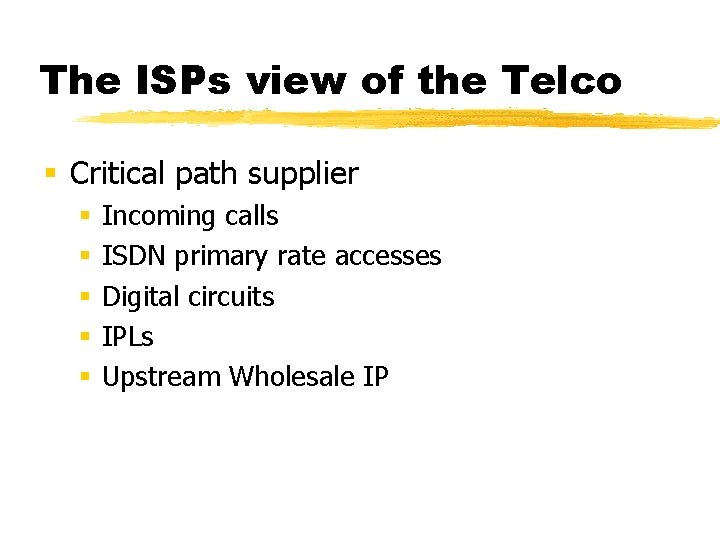 The ISPs view of the Telco

- Critical path supplier
  - Incoming calls
  - ISDN primary rate accesses
  - Digital circuits
  - IPLs
  - Upstream Wholesale IP